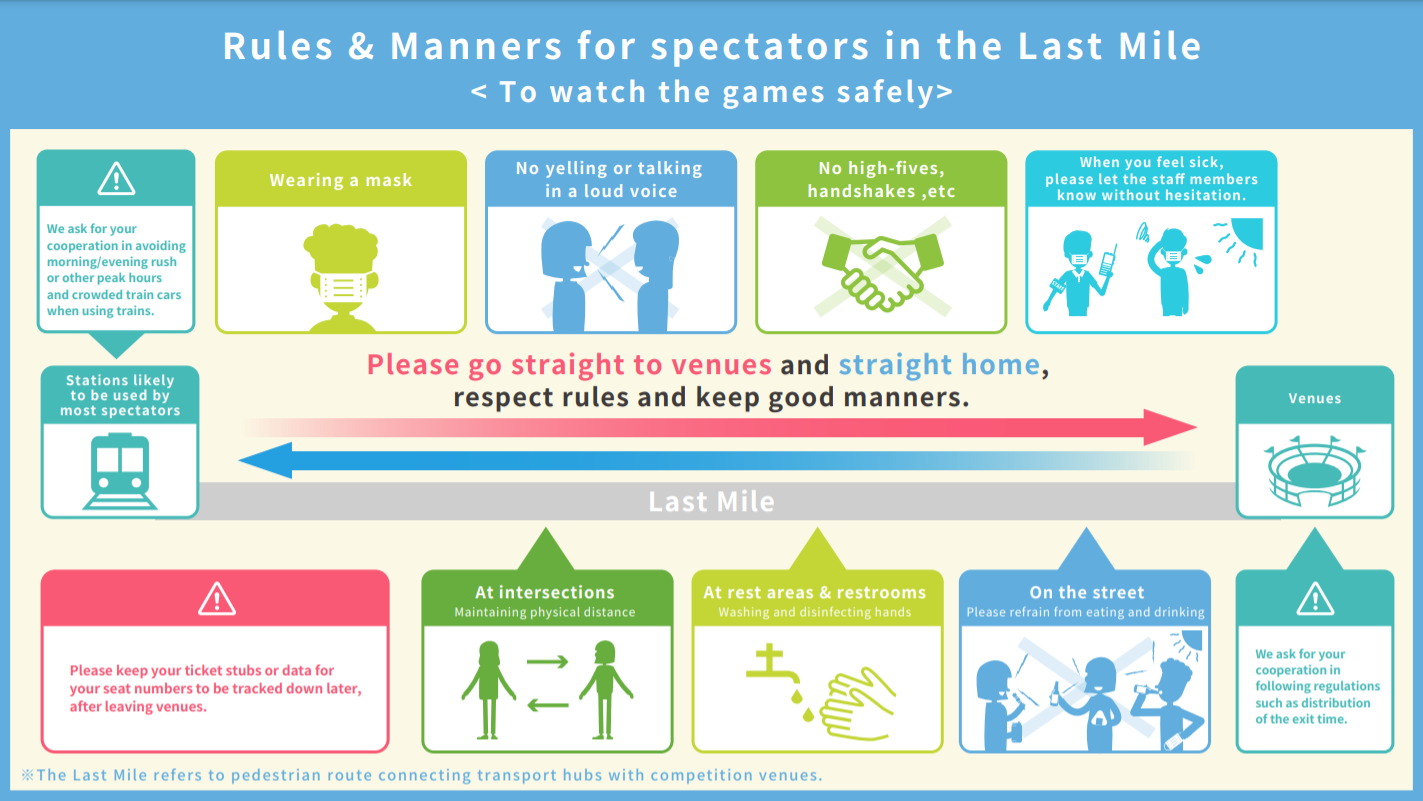 Rules & Manners for spectators in the Last Mile
< To watch the games safely>

We ask for your cooperation in avoiding morning/evening rush or other peak hours and crowded train cars when using trains.

Wearing a mask

No yelling or talking in a loud voice

No high-fives, handshakes ,etc

When you feel sick, please let the staff members know without hesitation.

Stations likely to be used by most spectators

Please go straight to venues and straight home, respect rules and keep good manners.

Venues

Last Mile

Please keep your ticket stubs or data for your seat numbers to be tracked down later, after leaving venues.

At intersections
Maintaining physical distance

At rest areas & restrooms
Washing and disinfecting hands

On the street
Please refrain from eating and drinking

We ask for your cooperation in following regulations such as distribution of the exit time.

※The Last Mile refers to pedestrian route connecting transport hubs with competition venues.